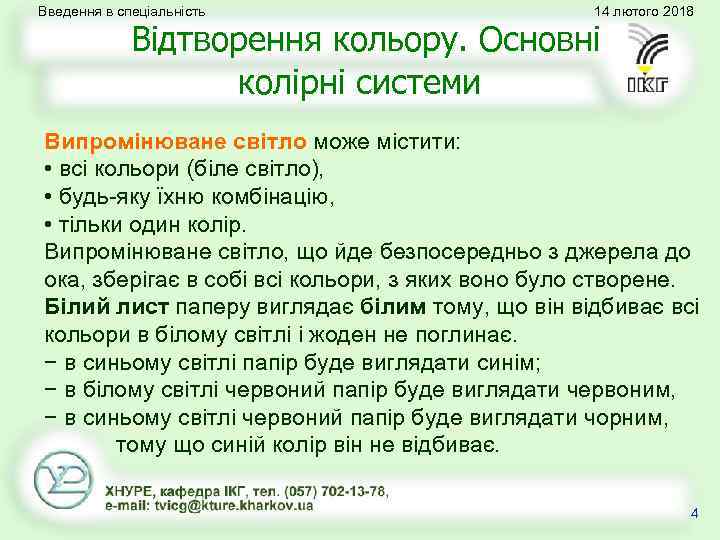 Введення в спеціальність

14 лютого 2018

Відтворення кольору. Основні колірні системи

ІКГ

Випромінюване світло може містити:
• всі кольори (біле світло),
• будь-яку їхню комбінацію,
• тільки один колір.
Випромінюване світло, що йде безпосередньо з джерела до ока, зберігає в собі всі кольори, з яких воно було створене.
Білий лист паперу виглядає білим тому, що він відбиває всі кольори в білому світлі і жоден не поглинає.
− в синьому світлі папір буде виглядати синім;
− в білому світлі червоний папір буде виглядати червоним,
− в синьому світлі червоний папір буде виглядати чорним, тому що синій колір він не відбиває.

ХНУРЕ, кафедра ІКГ, тел. (057) 702-13-78,
e-mail: tvicg@kture.kharkov.ua

4